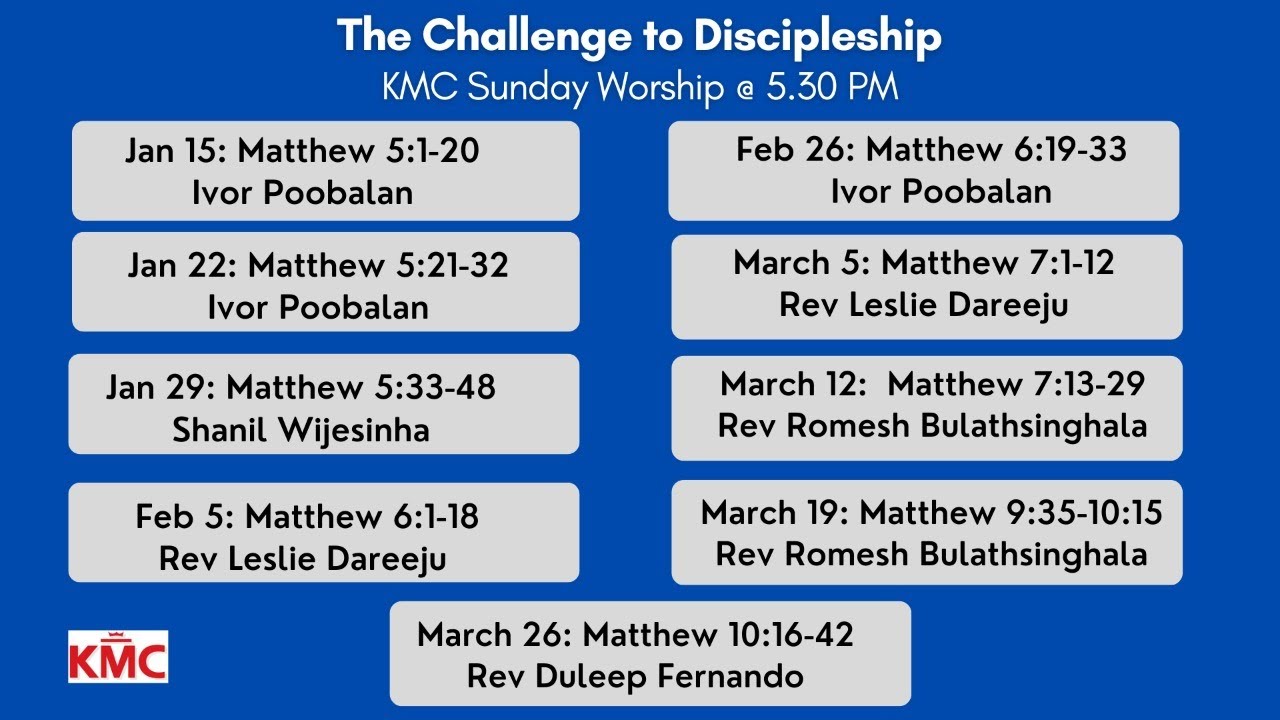 The Challenge to Discipleship
KMC Sunday Worship @ 5.30 PM

Jan 15: Matthew 5:1-20
Ivor Poobalan

Jan 22: Matthew 5:21-32
Ivor Poobalan

Jan 29: Matthew 5:33-48
Shanil Wijesinha

Feb 5: Matthew 6:1-18
Rev Leslie Dareeju

Feb 26: Matthew 6:19-33
Ivor Poobalan

March 5: Matthew 7:1-12
Rev Leslie Dareeju

March 12: Matthew 7:13-29
Rev Romesh Bulathsinghala

March 19: Matthew 9:35-10:15
Rev Romesh Bulathsinghala

March 26: Matthew 10:16-42
Rev Duleep Fernando

KMC